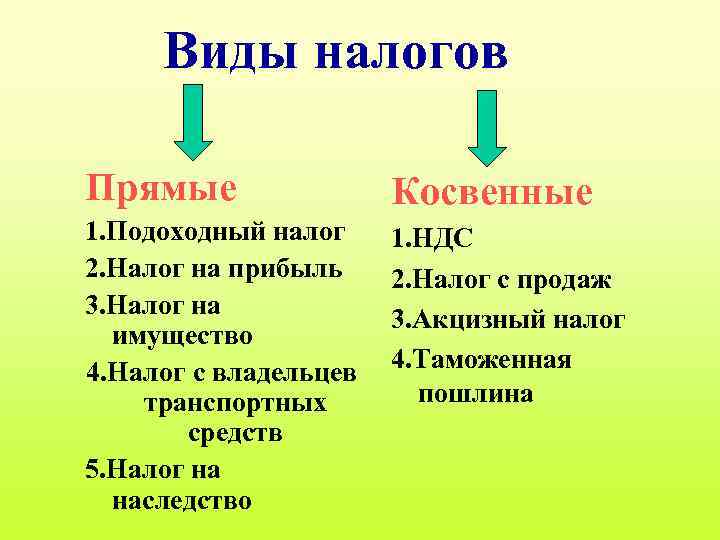 Виды налогов

Прямые

1.Подоходный налог

2.Налог на прибыль

3.Налог на имущество

4.Налог с владельцев транспортных средств

5.Налог на наследство

Косвенные

1.НДС

2.Налог с продаж

3.Акцизный налог

4.Таможенная пошлина